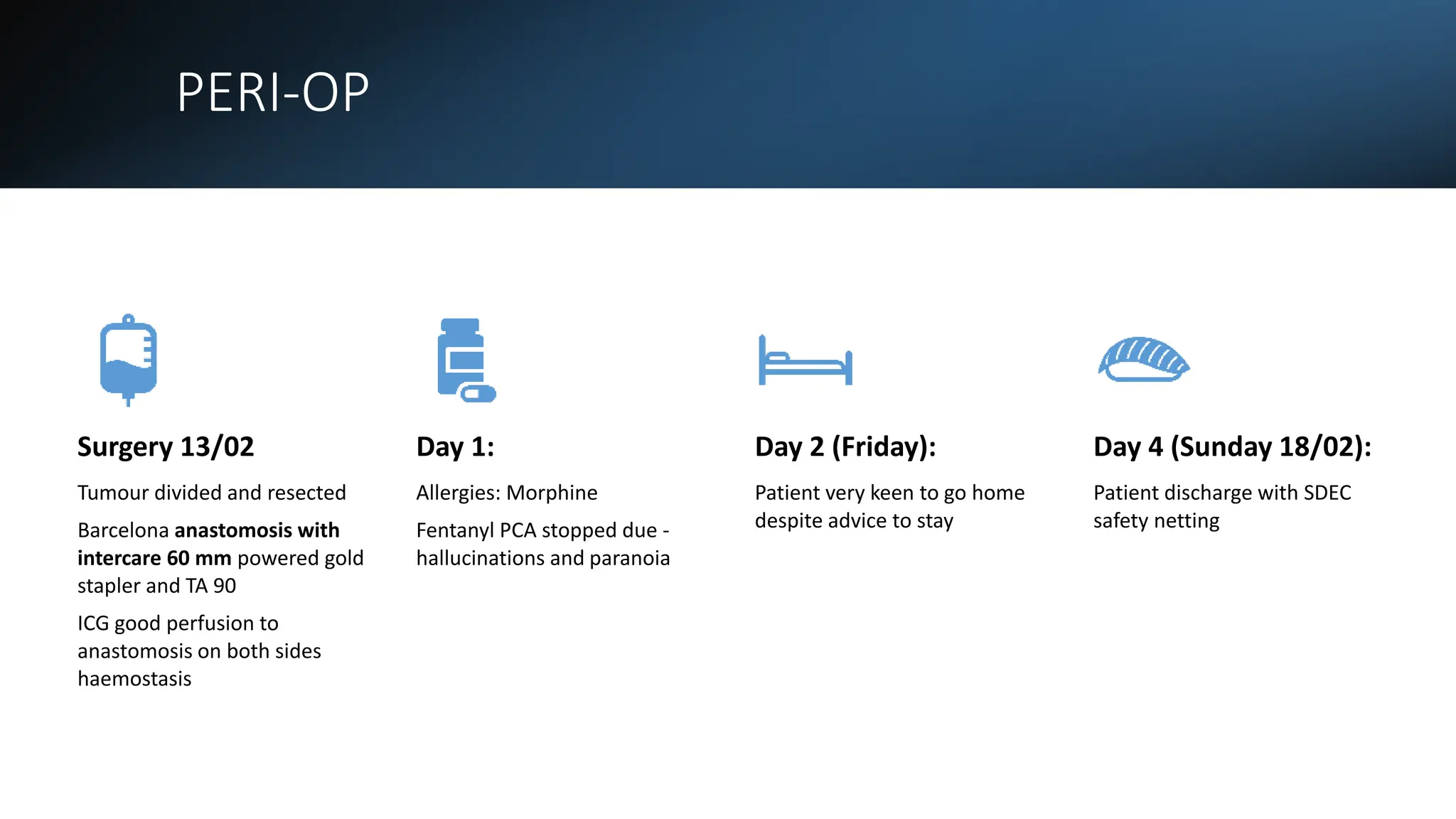 PERI-OP

Surgery 13/02

Tumour divided and resected

Barcelona anastomosis with intercare 60 mm powered gold stapler and TA 90

ICG good perfusion to anastomosis on both sides haemostasis

Day 1:

Allergies: Morphine

Fentanyl PCA stopped due - hallucinations and paranoia

Day 2 (Friday):

Patient very keen to go home despite advice to stay

Day 4 (Sunday 18/02):

Patient discharge with SDEC safety netting